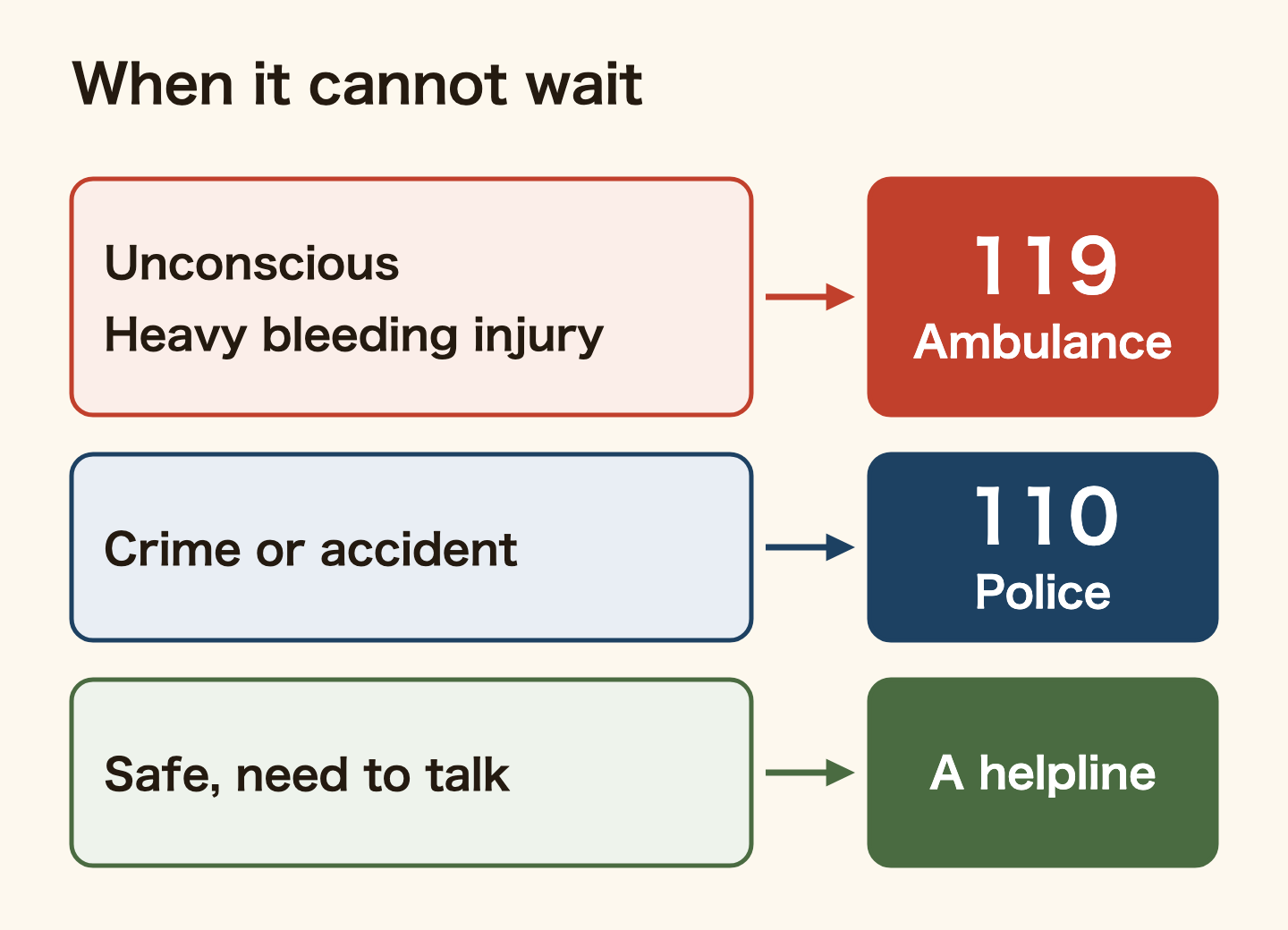 When it cannot wait

Unconscious
Heavy bleeding injury

119
Ambulance

Crime or accident

110
Police

Safe, need to talk

A helpline